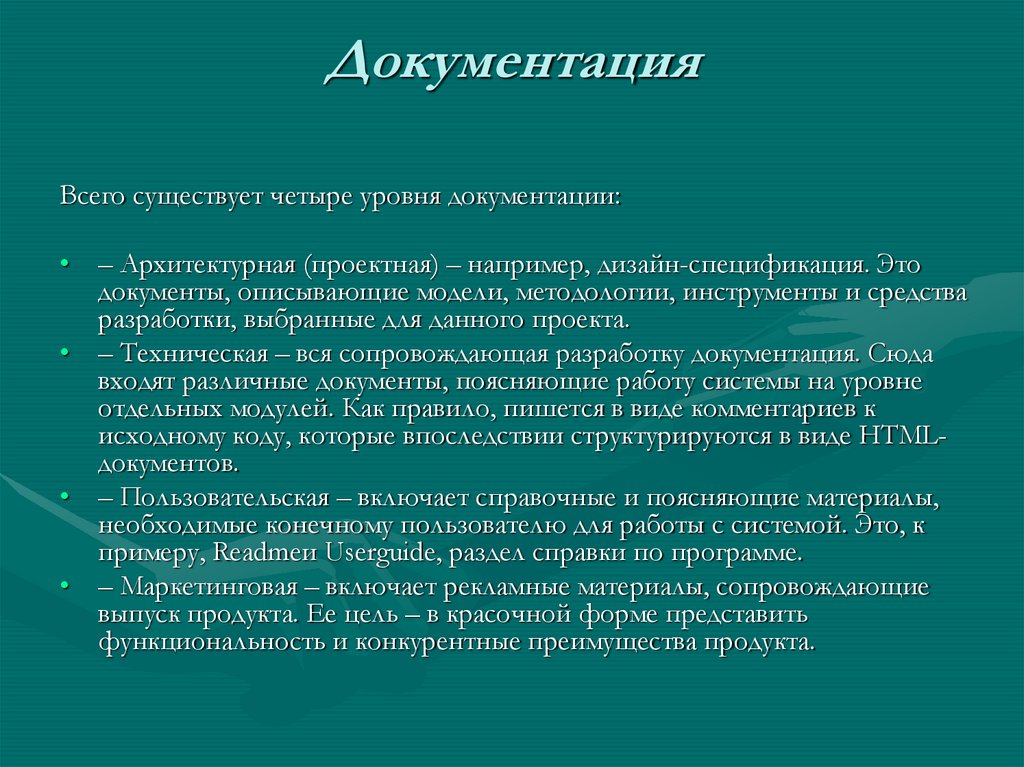 Документация

Всего существует четыре уровня документации:

• – Архитектурная (проектная) – например, дизайн-спецификация. Это документы, описывающие модели, методологии, инструменты и средства разработки, выбранные для данного проекта.
• – Техническая – вся сопровождающая разработку документация. Сюда входят различные документы, поясняющие работу системы на уровне отдельных модулей. Как правило, пишется в виде комментариев к исходному коду, которые впоследствии структурируются в виде HTML-документов.
• – Пользовательская – включает справочные и поясняющие материалы, необходимые конечному пользователю для работы с системой. Это, к примеру, Readmeи Userguide, раздел справки по программе.
• – Маркетинговая – включает рекламные материалы, сопровождающие выпуск продукта. Ее цель – в красочной форме представить функциональность и конкурентные преимущества продукта.